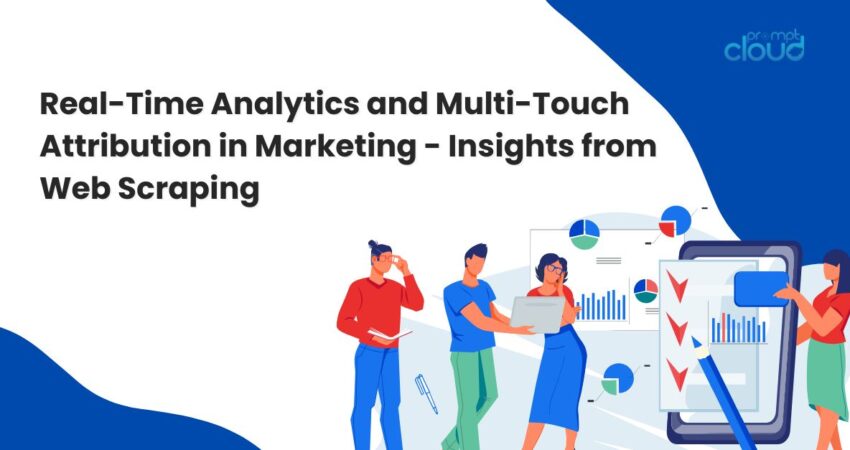 prompt cloud

Real-Time Analytics and Multi-Touch Attribution in Marketing - Insights from Web Scraping